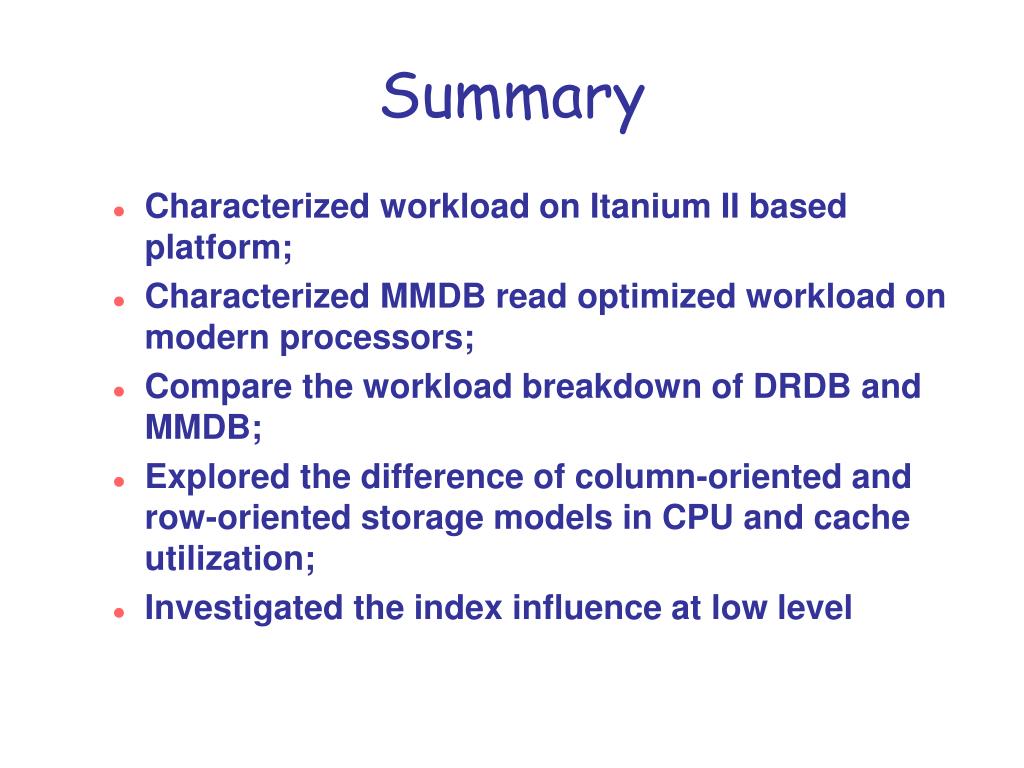 Summary

- Characterized workload on Itanium II based platform;
- Characterized MMDB read optimized workload on modern processors;
- Compare the workload breakdown of DRDB and MMDB;
- Explored the difference of column-oriented and row-oriented storage models in CPU and cache utilization;
- Investigated the index influence at low level